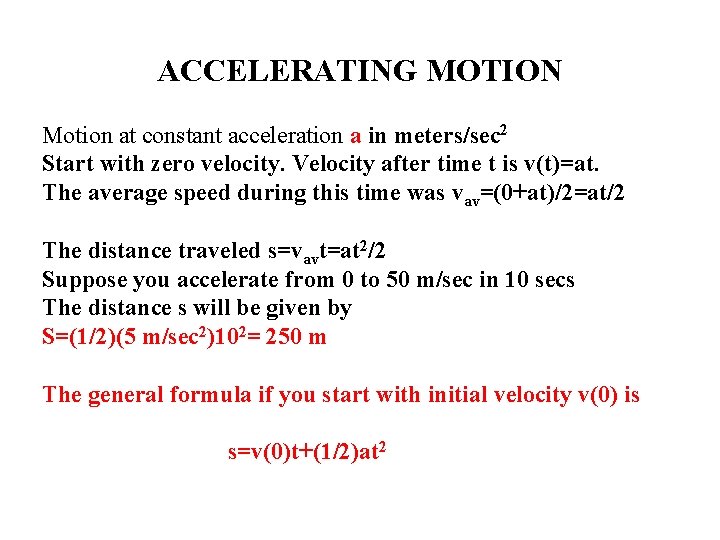 ACCELERATING MOTION

Motion at constant acceleration a in meters/sec$^2$
Start with zero velocity. Velocity after time t is v(t)=at.
The average speed during this time was $v_{av}$=(0+at)/2=at/2

The distance traveled s=$v_{av}$t=at$^2$/2
Suppose you accelerate from 0 to 50 m/sec in 10 secs
The distance s will be given by
S=(1/2)(5 m/sec$^2$)10$^2$= 250 m

The general formula if you start with initial velocity v(0) is

s=v(0)t+(1/2)at$^2$